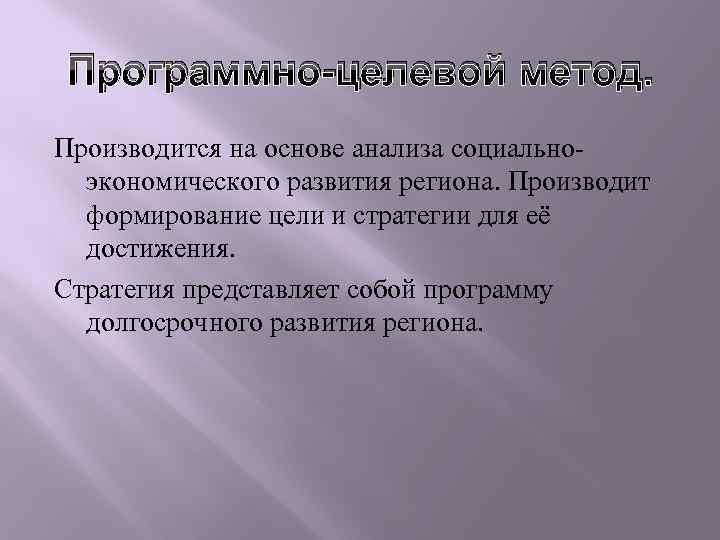 Программно-целевой метод.

Производится на основе анализа социально-экономического развития региона. Производит формирование цели и стратегии для её достижения.

Стратегия представляет собой программу долгосрочного развития региона.